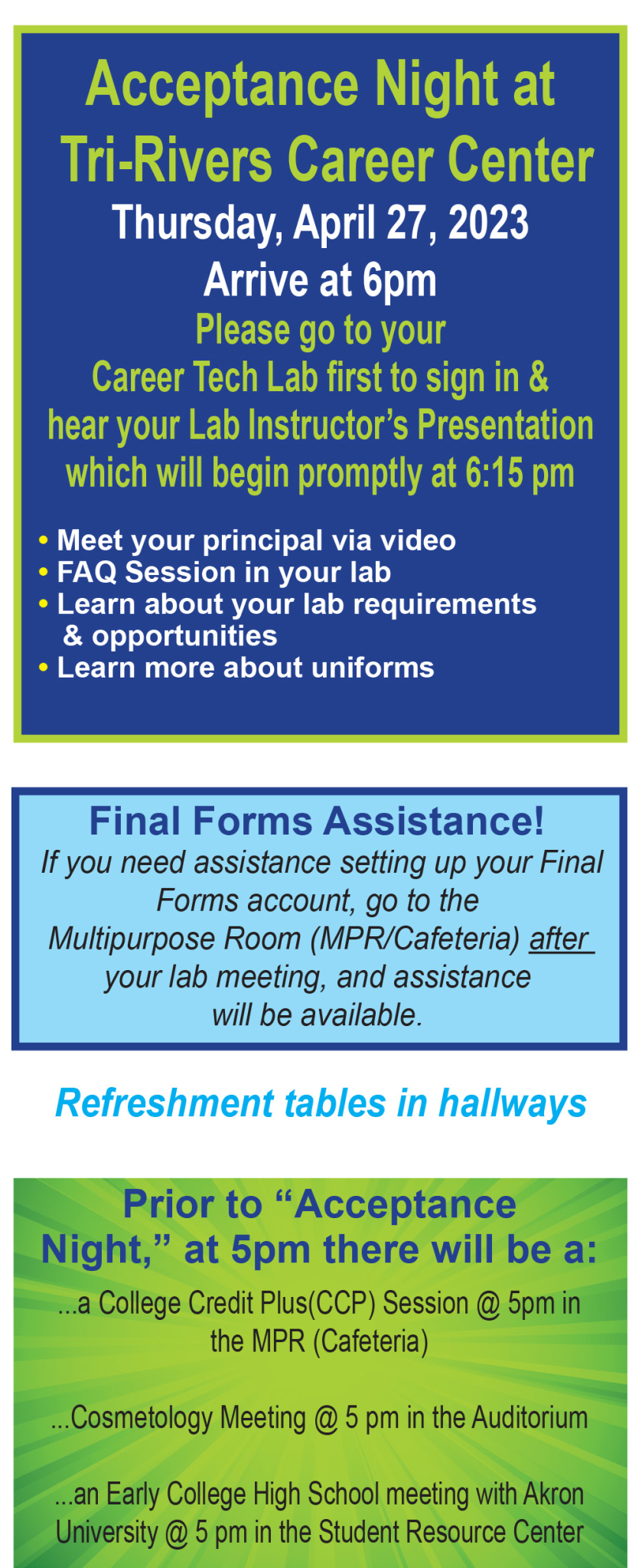 Acceptance Night at Tri-Rivers Career Center

Thursday, April 27, 2023

Arrive at 6pm

Please go to your Career Tech Lab first to sign in & hear your Lab Instructor's Presentation which will begin promptly at 6:15 pm

• Meet your principal via video
• FAQ Session in your lab
• Learn about your lab requirements & opportunities
• Learn more about uniforms

Final Forms Assistance!

If you need assistance setting up your Final Forms account, go to the Multipurpose Room (MPR/Cafeteria) after your lab meeting, and assistance will be available.

Refreshment tables in hallways

Prior to "Acceptance Night," at 5pm there will be a:

...a College Credit Plus(CCP) Session @ 5pm in the MPR (Cafeteria)

...Cosmetology Meeting @ 5 pm in the Auditorium

...an Early College High School meeting with Akron University @ 5 pm in the Student Resource Center